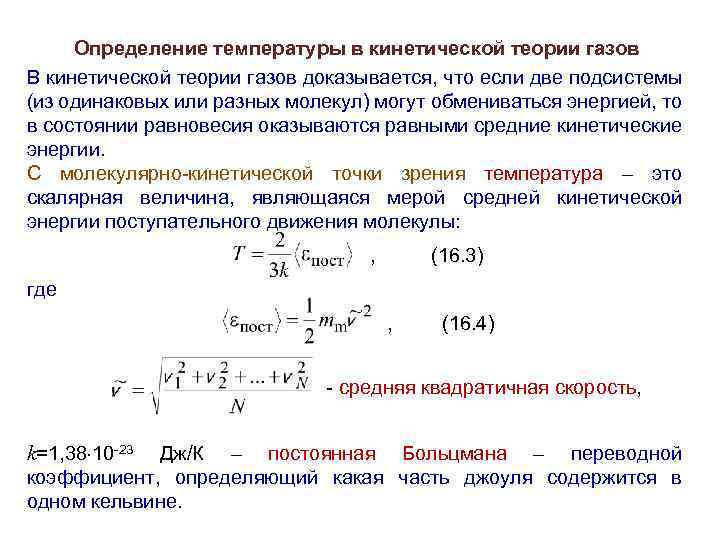 Определение температуры в кинетической теории газов

В кинетической теории газов доказывается, что если две подсистемы (из одинаковых или разных молекул) могут обмениваться энергией, то в состоянии равновесия оказываются равными средние кинетические энергии.

С молекулярно-кинетической точки зрения температура – это скалярная величина, являющаяся мерой средней кинетической энергии поступательного движения молекулы:

$T = \frac{2}{3k}\langle \varepsilon_{\text{пост}} \rangle$ , (16.3)

где

$\langle \varepsilon_{\text{пост}} \rangle = \frac{1}{2} m_{\text{m}} \tilde{v}^2$ , (16.4)

$\tilde{v} = \sqrt{\frac{v_1^2 + v_2^2 + ... + v_N^2}{N}}$ - средняя квадратичная скорость,

$k$=1,38·10$^{-23}$ Дж/К – постоянная Больцмана – переводной коэффициент, определяющий какая часть джоуля содержится в одном кельвине.